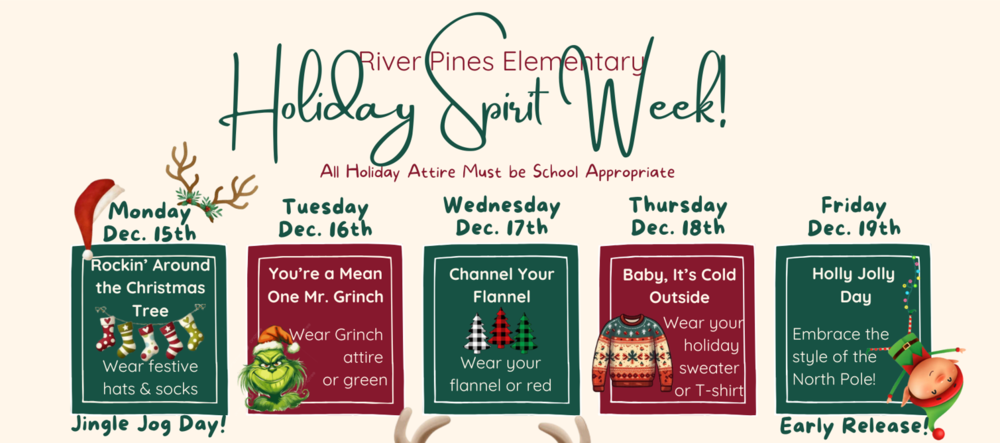 River Pines Elementary

Holiday Spirit Week!

All Holiday Attire Must be School Appropriate

Monday
Dec. 15th

Rockin' Around the Christmas Tree

Wear festive hats & socks

Jingle Jog Day!

Tuesday
Dec. 16th

You're a Mean One Mr. Grinch

Wear Grinch attire or green

Wednesday
Dec. 17th

Channel Your Flannel

Wear your flannel or red

Thursday
Dec. 18th

Baby, It's Cold Outside

Wear your holiday sweater or T-shirt

Friday
Dec. 19th

Holly Jolly Day

Embrace the style of the North Pole!

Early Release!